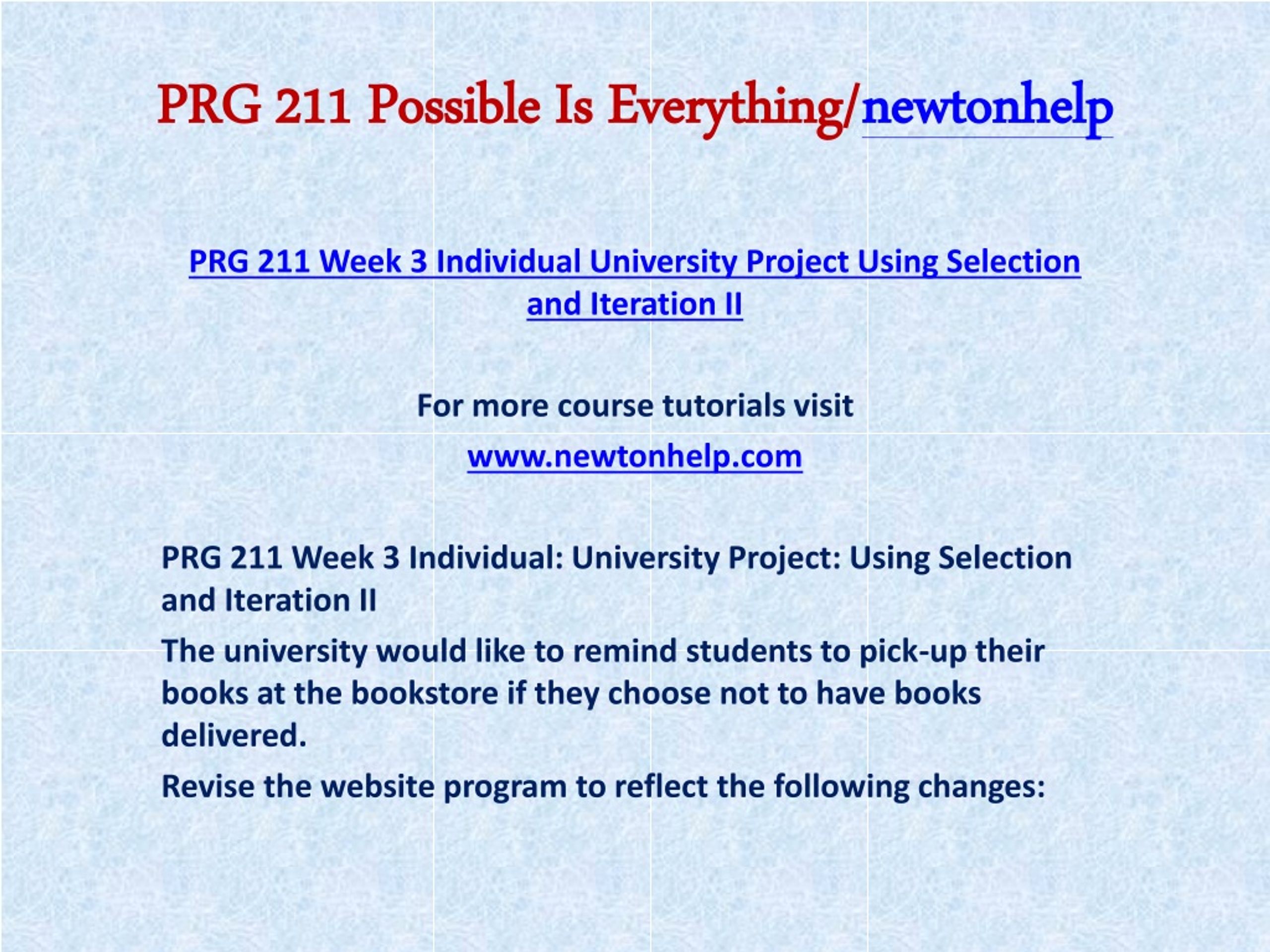 PRG 211 Possible Is Everything/newtonhelp

PRG 211 Week 3 Individual University Project Using Selection and Iteration II

For more course tutorials visit

www.newtonhelp.com

PRG 211 Week 3 Individual: University Project: Using Selection and Iteration II

The university would like to remind students to pick-up their books at the bookstore if they choose not to have books delivered.

Revise the website program to reflect the following changes: